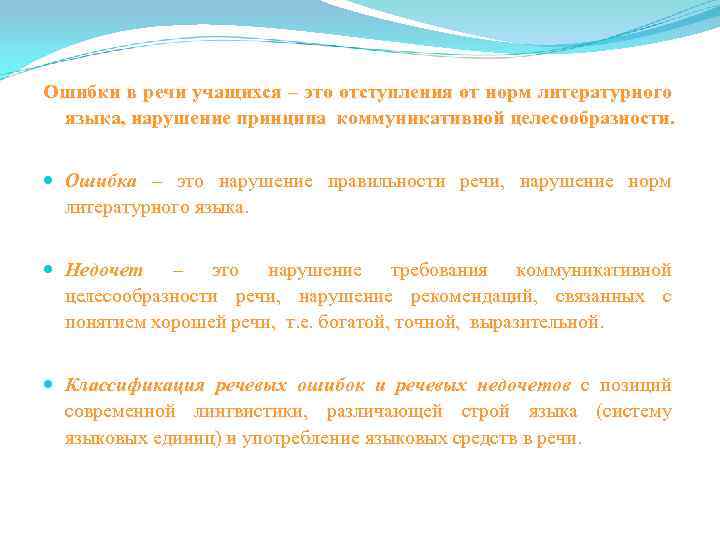 Ошибки в речи учащихся – это отступления от норм литературного языка, нарушение принципа коммуникативной целесообразности.

Ошибка – это нарушение правильности речи, нарушение норм литературного языка.

Недочет – это нарушение требования коммуникативной целесообразности речи, нарушение рекомендаций, связанных с понятием хорошей речи, т.е. богатой, точной, выразительной.

Классификация речевых ошибок и речевых недочетов с позиций современной лингвистики, различающей строй языка (систему языковых единиц) и употребление языковых средств в речи.